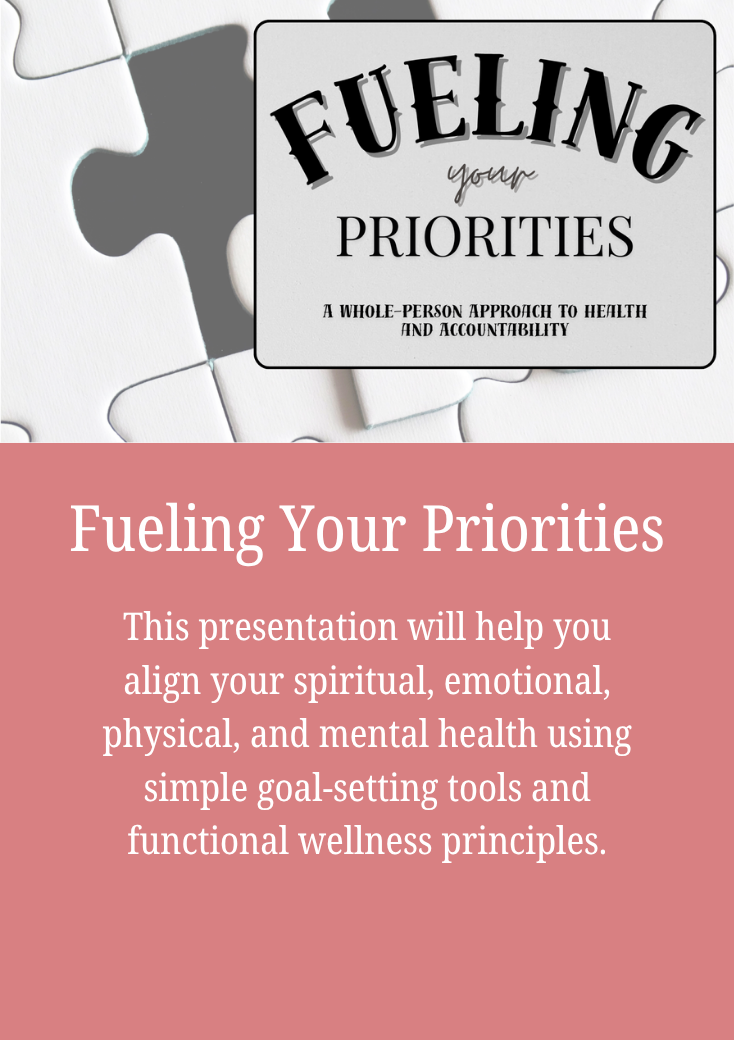 FUELING
your
PRIORITIES

A WHOLE-PERSON APPROACH TO HEALTH AND ACCOUNTABILITY

Fueling Your Priorities

This presentation will help you align your spiritual, emotional, physical, and mental health using simple goal-setting tools and functional wellness principles.